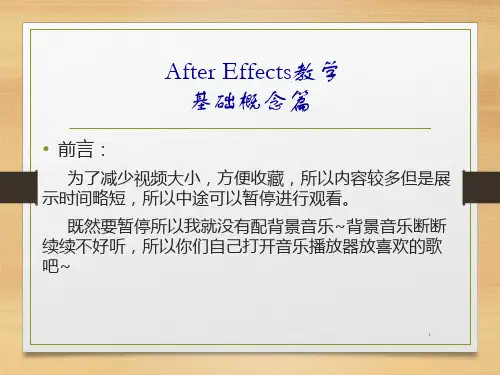 After Effects教学
基础概念篇

• 前言：

为了减少视频大小，方便收藏，所以内容较多但是展示时间略短，所以中途可以暂停进行观看。

既然要暂停所以我就没有配背景音乐~背景音乐断断续续不好听，所以你们自己打开音乐播放器放喜欢的歌吧~

1